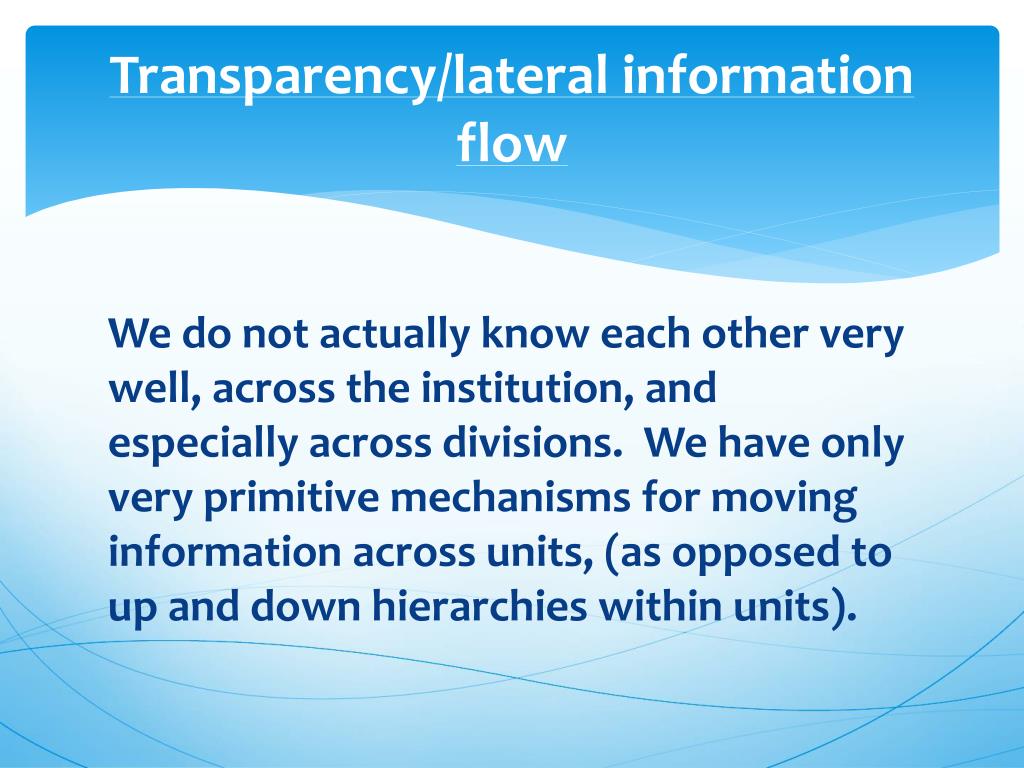 Transparency/lateral information flow

We do not actually know each other very well, across the institution, and especially across divisions.  We have only very primitive mechanisms for moving information across units, (as opposed to up and down hierarchies within units).